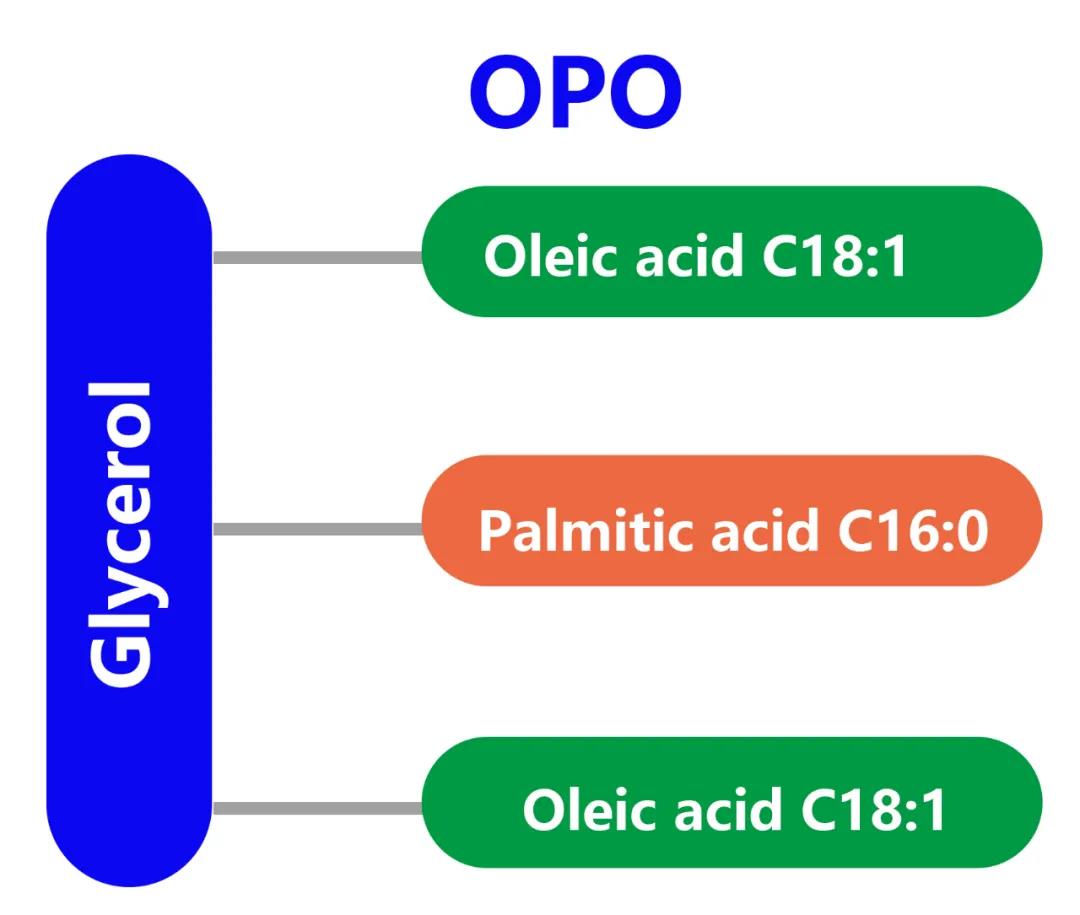 OPO

Glycerol

Oleic acid C18:1

Palmitic acid C16:0

Oleic acid C18:1